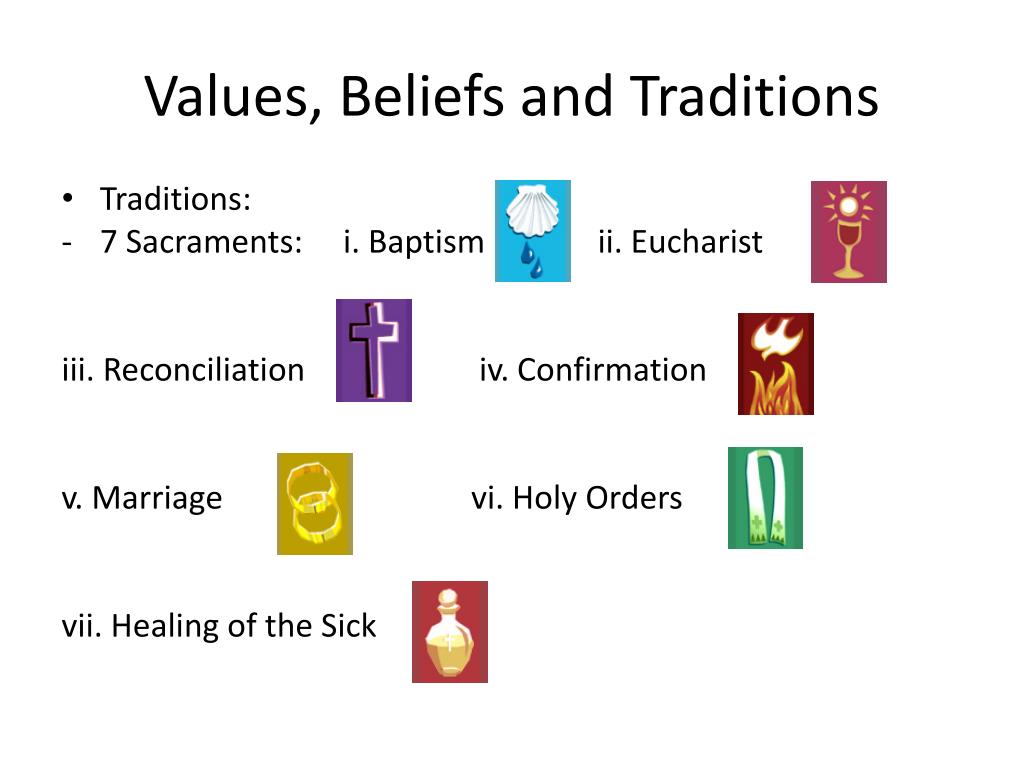 Values, Beliefs and Traditions

• Traditions:
- 7 Sacraments: i. Baptism ii. Eucharist

iii. Reconciliation iv. Confirmation

v. Marriage vi. Holy Orders

vii. Healing of the Sick